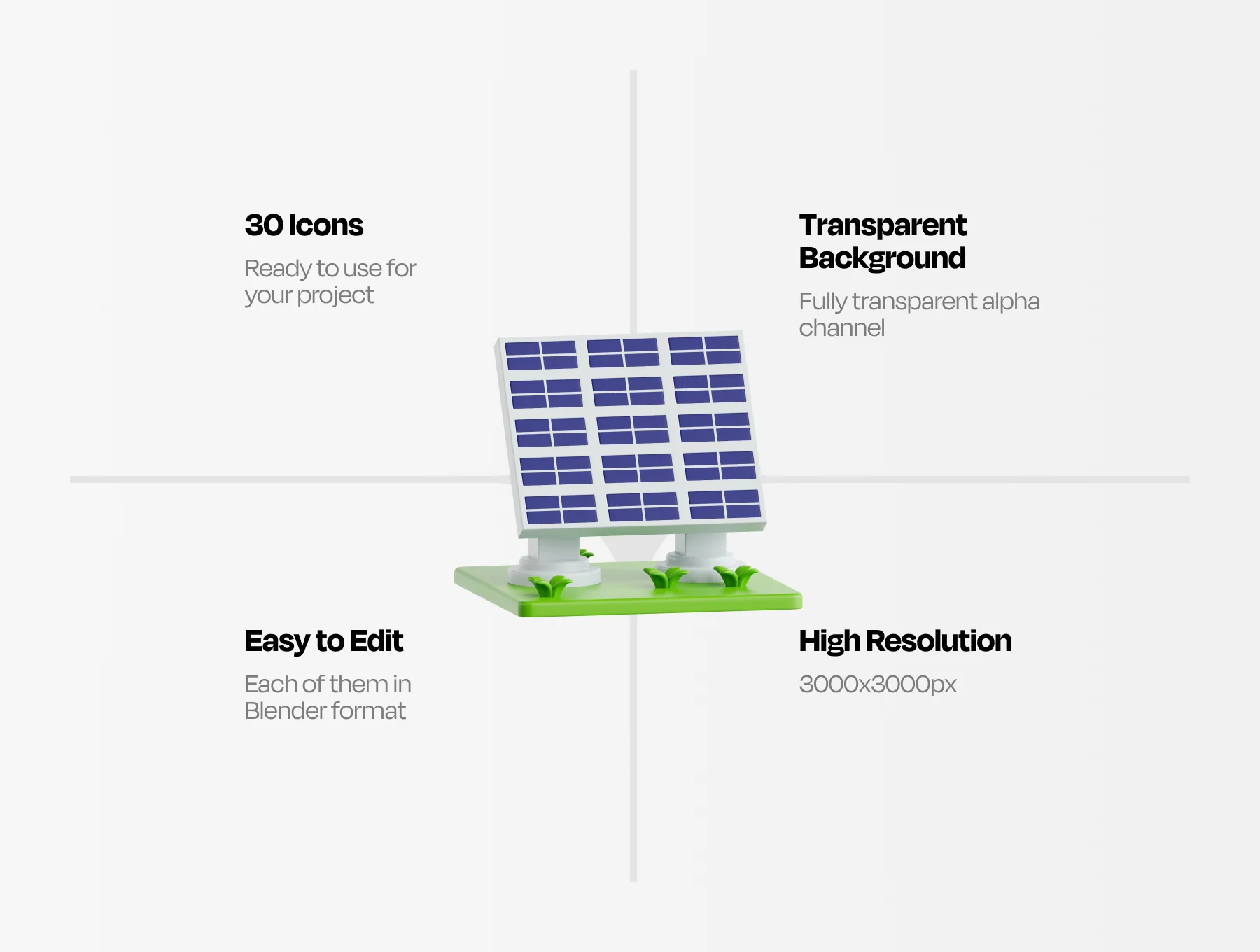 30 Icons

Ready to use for your project

Transparent Background

Fully transparent alpha channel

Easy to Edit

Each of them in Blender format

High Resolution

3000x3000px